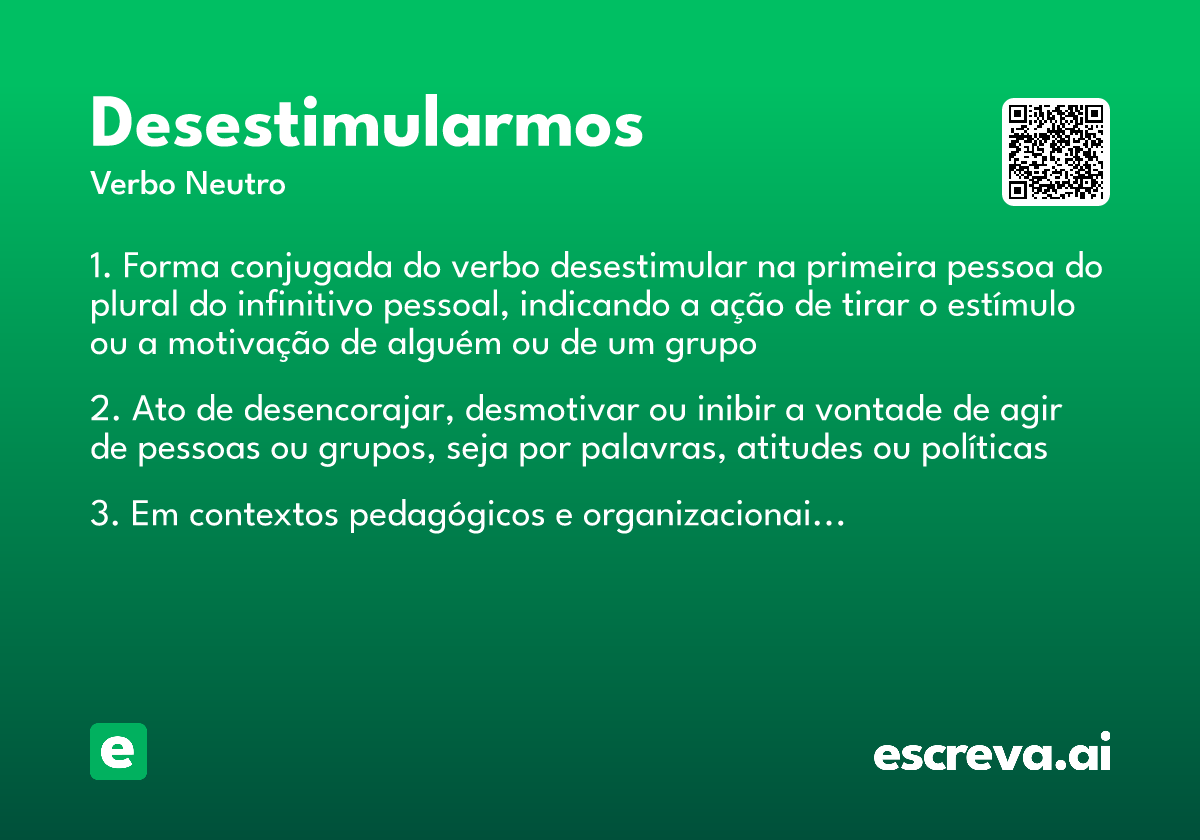 Desestimularmos
Verbo Neutro

1. Forma conjugada do verbo desestimular na primeira pessoa do plural do infinitivo pessoal, indicando a ação de tirar o estímulo ou a motivação de alguém ou de um grupo

2. Ato de desencorajar, desmotivar ou inibir a vontade de agir de pessoas ou grupos, seja por palavras, atitudes ou políticas

3. Em contextos pedagógicos e organizacionai...

e

escreva.ai